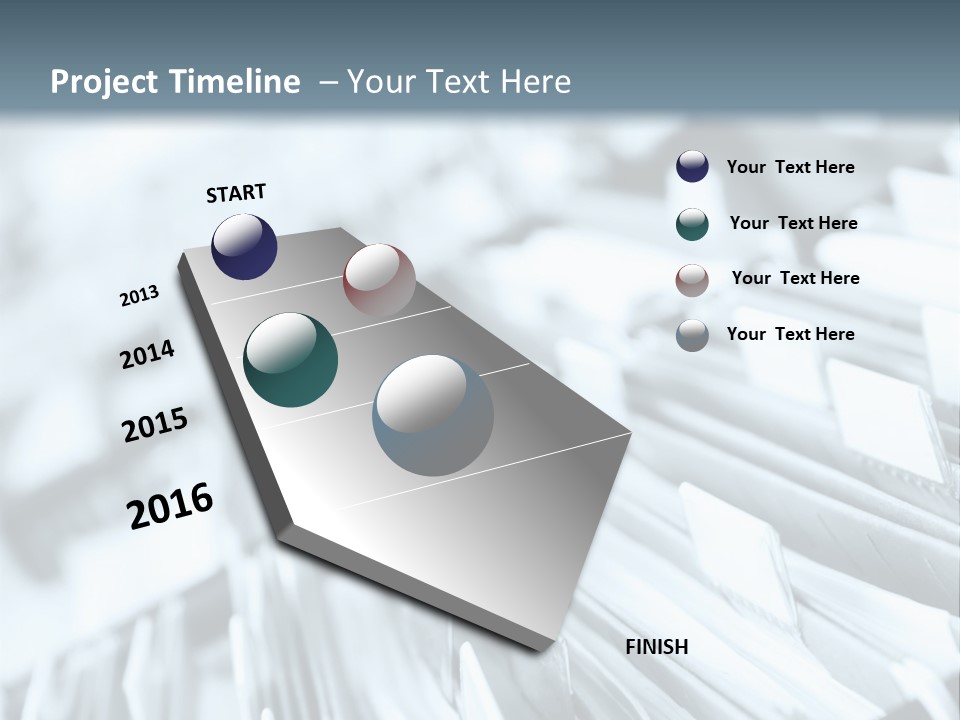 Project Timeline – Your Text Here

START

2013

2014

2015

2016

FINISH

Your Text Here

Your Text Here

Your Text Here

Your Text Here